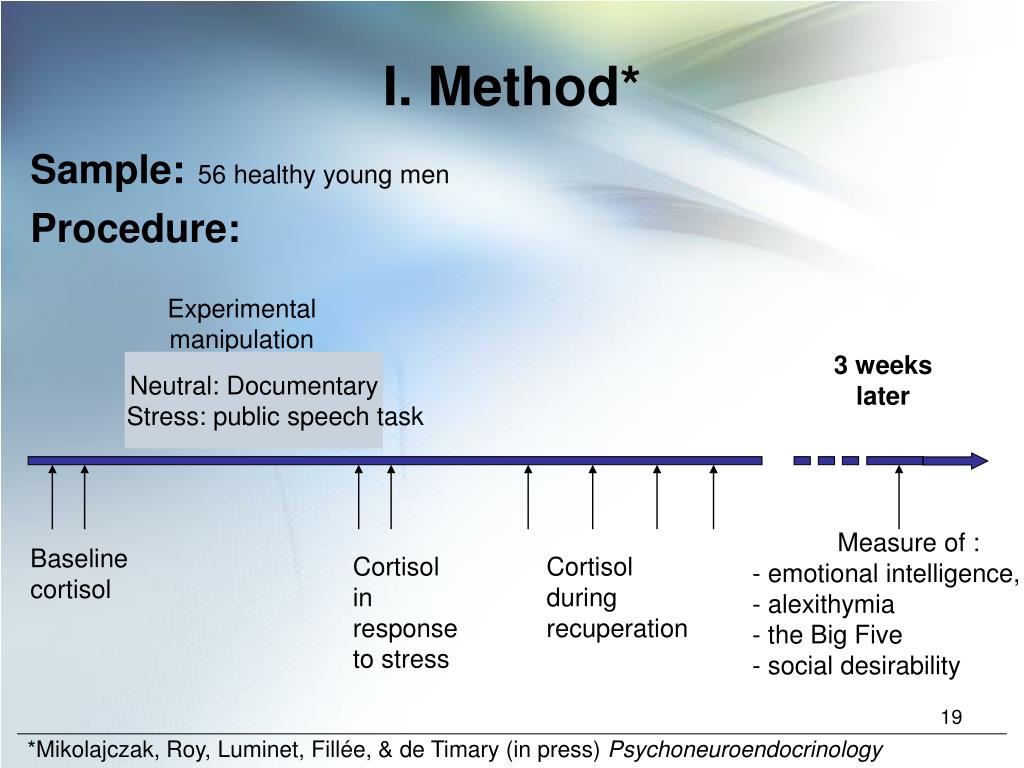 I. Method*

Sample: 56 healthy young men

Procedure:

Experimental manipulation

Neutral: Documentary
Stress: public speech task

3 weeks later

Baseline cortisol

Cortisol in response to stress

Cortisol during recuperation

Measure of :
- emotional intelligence,
- alexithymia
- the Big Five
- social desirability

19

*Mikolajczak, Roy, Luminet, Fillée, & de Timary (in press) Psychoneuroendocrinology